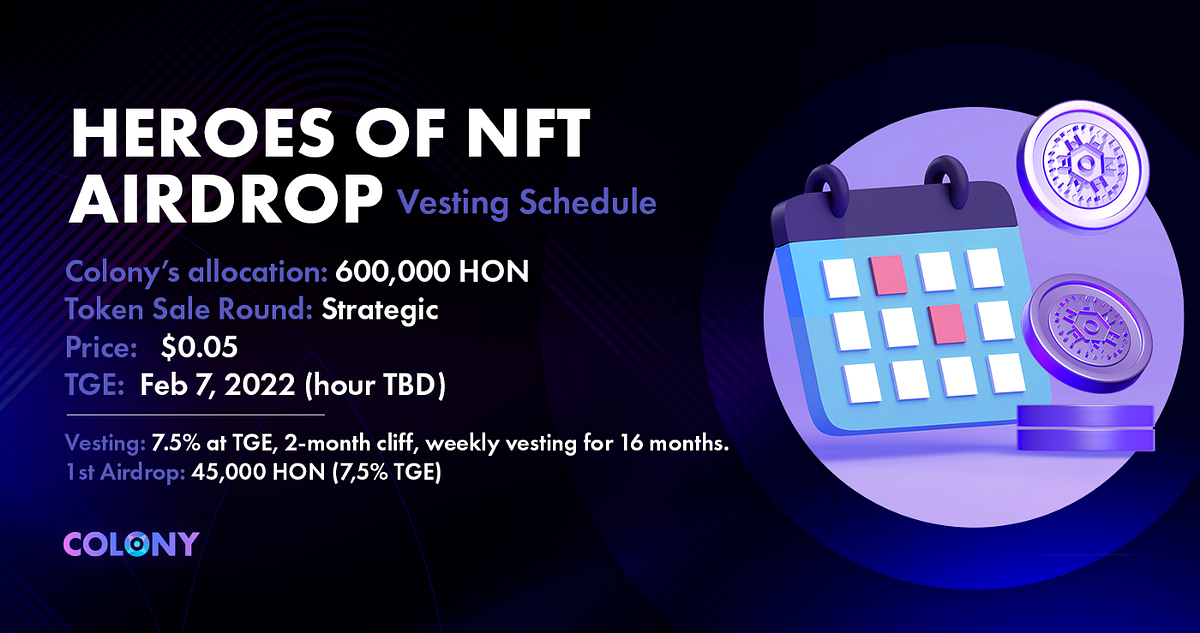 HEROES OF NFT AIRDROP Vesting Schedule

Colony's allocation: 600,000 HON
Token Sale Round: Strategic
Price: $0.05
TGE: Feb 7, 2022 (hour TBD)

Vesting: 7.5% at TGE, 2-month cliff, weekly vesting for 16 months.
1st Airdrop: 45,000 HON (7,5% TGE)

COLONY